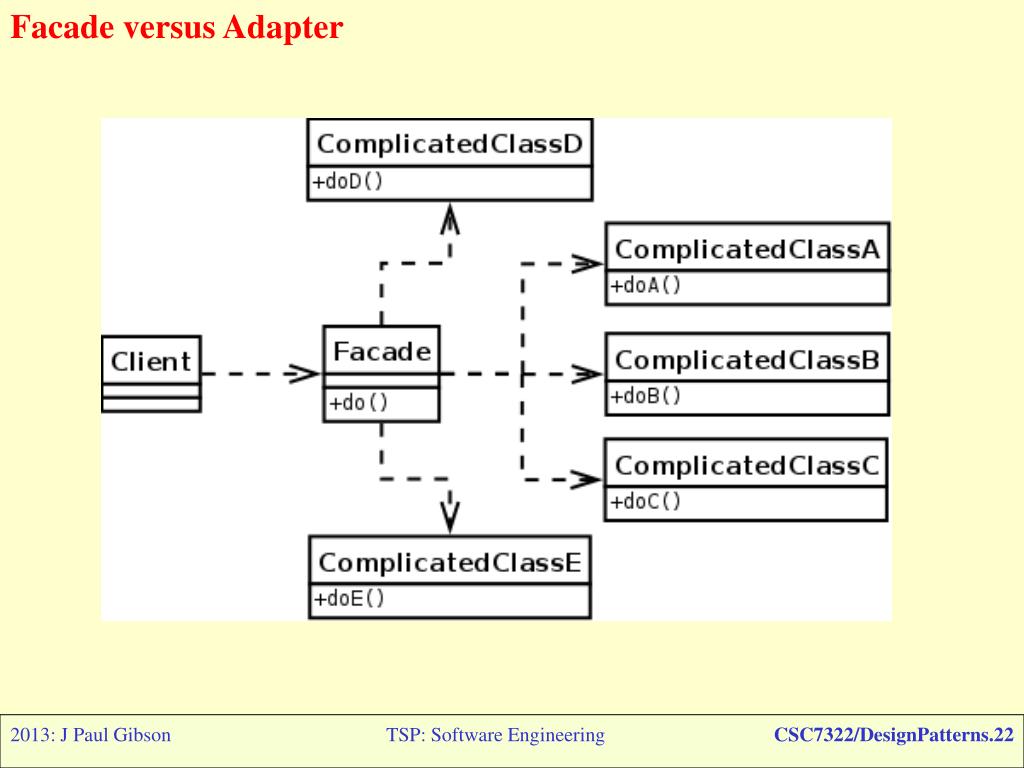 Facade versus Adapter

ComplicatedClassD
+doD()

ComplicatedClassA
+doA()

Client

Facade
+do()

ComplicatedClassB
+doB()

ComplicatedClassC
+doC()

ComplicatedClassE
+doE()

2013: J Paul Gibson TSP: Software Engineering CSC7322/DesignPatterns.22